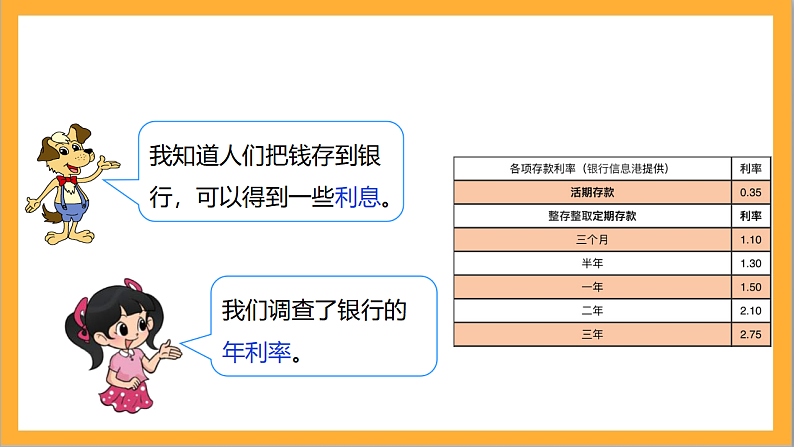 我知道人们把钱存到银行，可以得到一些利息。

我们调查了银行的年利率。

| 各项存款利率（银行信息港提供） | 利率 |
|---|---|
| 活期存款 | 0.35 |
| 整存整取定期存款 | 利率 |
| 三个月 | 1.10 |
| 半年 | 1.30 |
| 一年 | 1.50 |
| 二年 | 2.10 |
| 三年 | 2.75 |